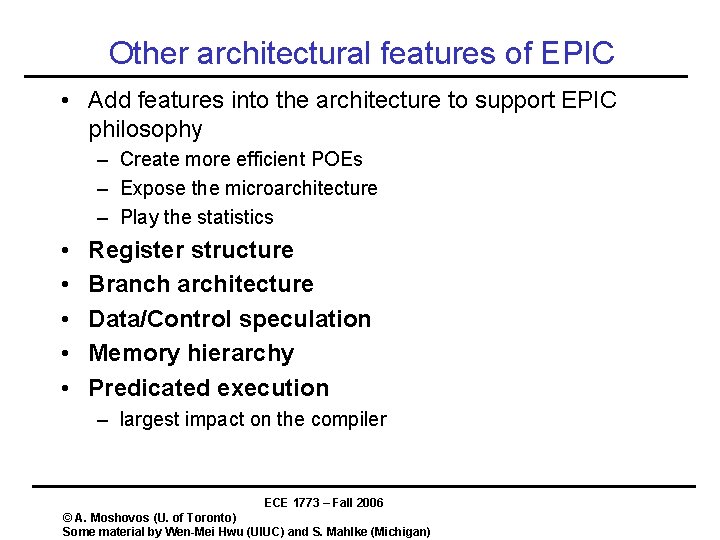 Other architectural features of EPIC

• Add features into the architecture to support EPIC philosophy
– Create more efficient POEs
– Expose the microarchitecture
– Play the statistics
• Register structure
• Branch architecture
• Data/Control speculation
• Memory hierarchy
• Predicated execution
– largest impact on the compiler

ECE 1773 – Fall 2006
© A. Moshovos (U. of Toronto)
Some material by Wen-Mei Hwu (UIUC) and S. Mahlke (Michigan)